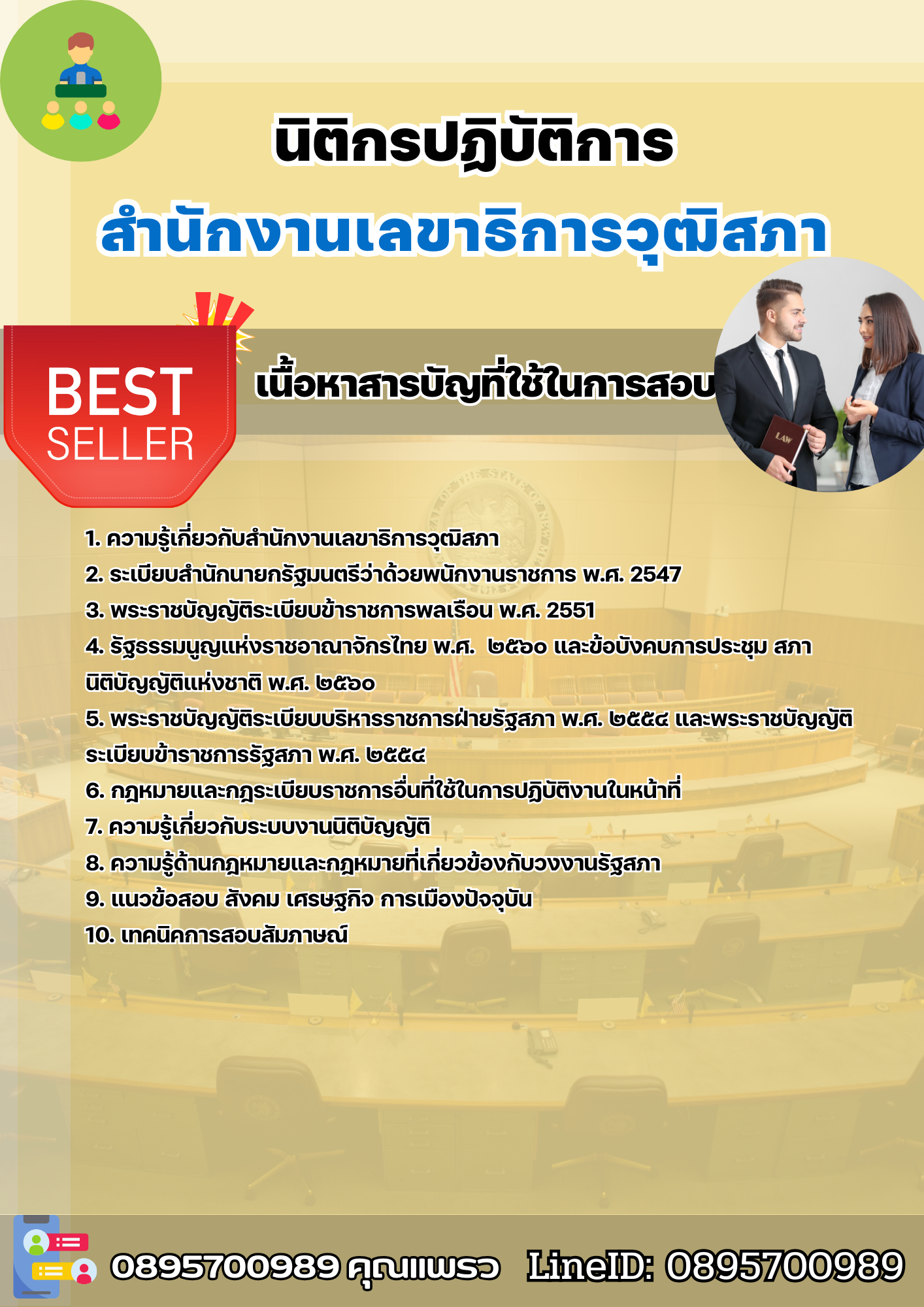 นิติกรปฏิบัติการ

สำนักงานเลขาธิการวุฒิสภา

BEST SELLER

เนื้อหาสารบัญที่ใช้ในการสอบ

LAW

1. ความรู้เกี่ยวกับสำนักงานเลขาธิการวุฒิสภา
2. ระเบียบสำนักนายกรัฐมนตรีว่าด้วยพนักงานราชการ พ.ศ. 2547
3. พระราชบัญญัติระเบียบข้าราชการพลเรือน พ.ศ. 2551
4. รัฐธรรมนูญแห่งราชอาณาจักรไทย พ.ศ. ๒๕๖๐ และข้อบังคบการประชุม สภานิติบัญญัติแห่งชาติ พ.ศ. ๒๕๖๐
5. พระราชบัญญัติระเบียบบริหารราชการฝ่ายรัฐสภา พ.ศ. ๒๕๕๔ และพระราชบัญญัติระเบียบข้าราชการรัฐสภา พ.ศ. ๒๕๕๔
6. กฎหมายและกฎระเบียบราชการอื่นที่ใช้ในการปฏิบัติงานในหน้าที่
7. ความรู้เกี่ยวกับระบบงานนิติบัญญัติ
8. ความรู้ด้านกฎหมายและกฎหมายที่เกี่ยวข้องกับวงงานรัฐสภา
9. แนวข้อสอบ สังคม เศรษฐกิจ การเมืองปัจจุบัน
10. เทคนิคการสอบสัมภาษณ์

0895700989 คุณแพรว LineID: 0895700989